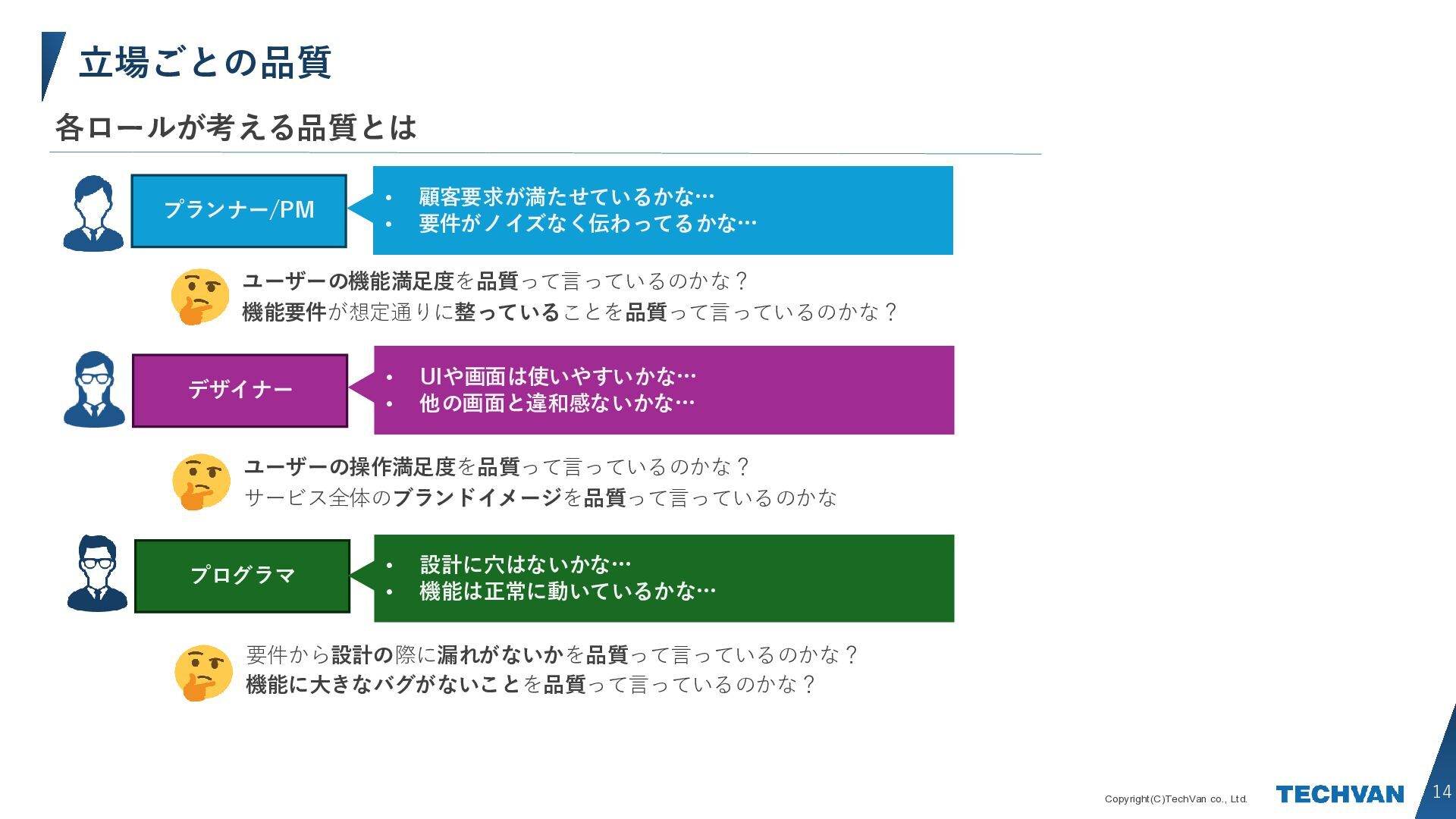 立場ごとの品質

各ロールが考える品質とは

プランナー/PM

• 顧客要求が満たせているかな…
• 要件がノイズなく伝わってるかな…

ユーザーの機能満足度を品質って言っているのかな？
機能要件が想定通りに整っていることを品質って言っているのかな？

デザイナー

• UIや画面は使いやすいかな…
• 他の画面と違和感ないかな…

ユーザーの操作満足度を品質って言っているのかな？
サービス全体のブランドイメージを品質って言っているのかな

プログラマ

• 設計に穴はないかな…
• 機能は正常に動いているかな…

要件から設計の際に漏れがないかを品質って言っているのかな？
機能に大きなバグがないことを品質って言っているのかな？

Copyright(C)TechVan co., Ltd.

TECHVAN

14